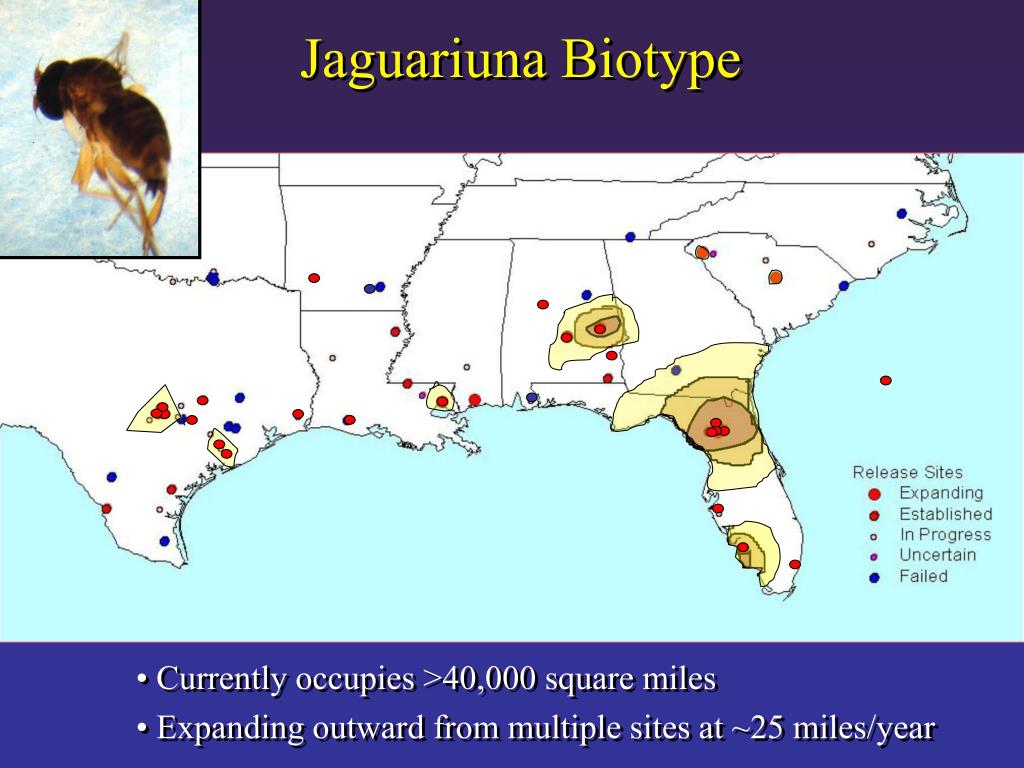 Jaguariuna Biotype

Release Sites
Expanding
Established
In Progress
Uncertain
Failed

• Currently occupies >40,000 square miles
• Expanding outward from multiple sites at ~25 miles/year